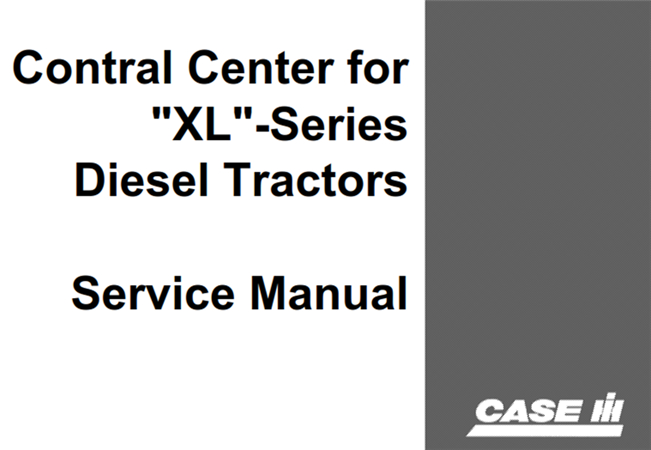 Contral Center for "XL"-Series Diesel Tractors

Service Manual

CASE IH